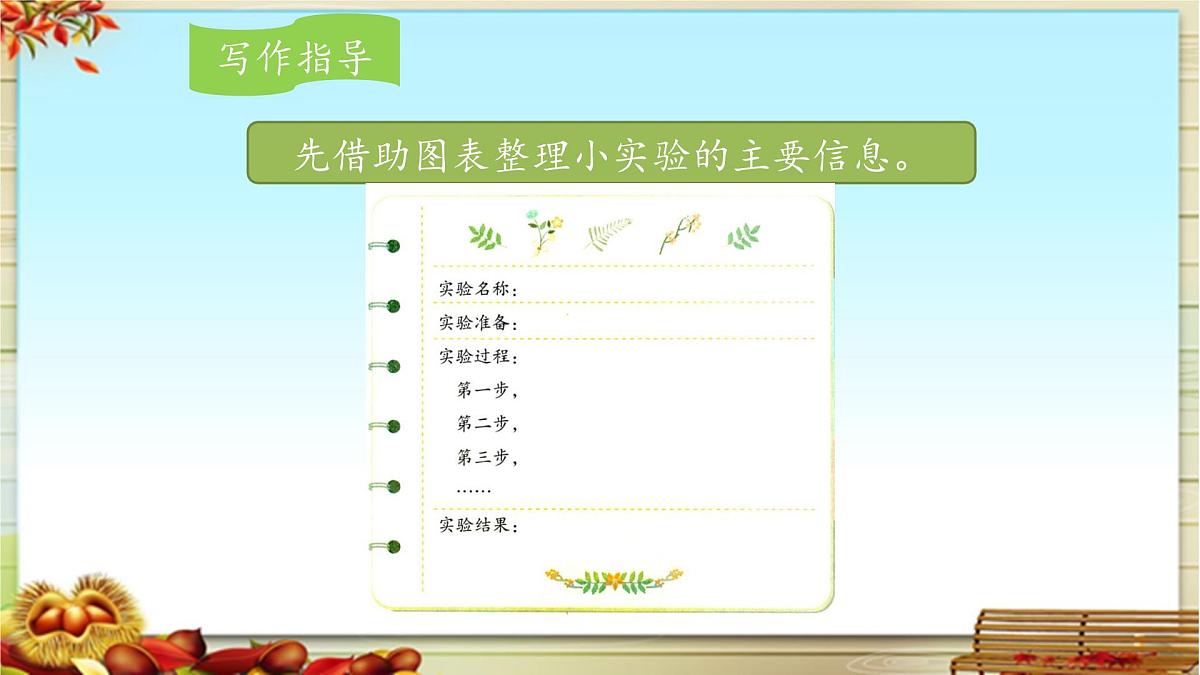 写作指导

先借助图表整理小实验的主要信息。

实验名称：

实验准备：

实验过程：
第一步，
第二步，
第三步，
……

实验结果：